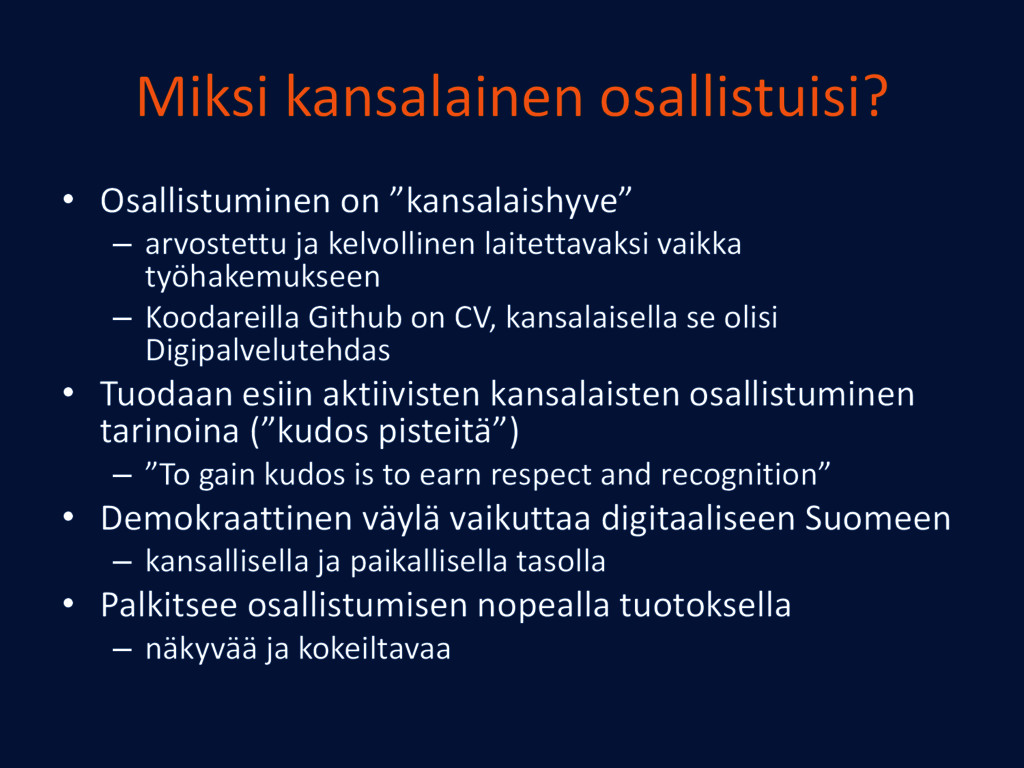 Miksi kansalainen osallistuisi?

• Osallistuminen on ”kansalaishyve”
– arvostettu ja kelvollinen laitettavaksi vaikka työhakemukseen
– Koodareilla Github on CV, kansalaisella se olisi Digipalvelutehdas
• Tuodaan esiin aktiivisten kansalaisten osallistuminen tarinoina (”kudos pisteitä”)
– ”To gain kudos is to earn respect and recognition”
• Demokraattinen väylä vaikuttaa digitaaliseen Suomeen
– kansallisella ja paikallisella tasolla
• Palkitsee osallistumisen nopealla tuotoksella
– näkyvää ja kokeiltavaa